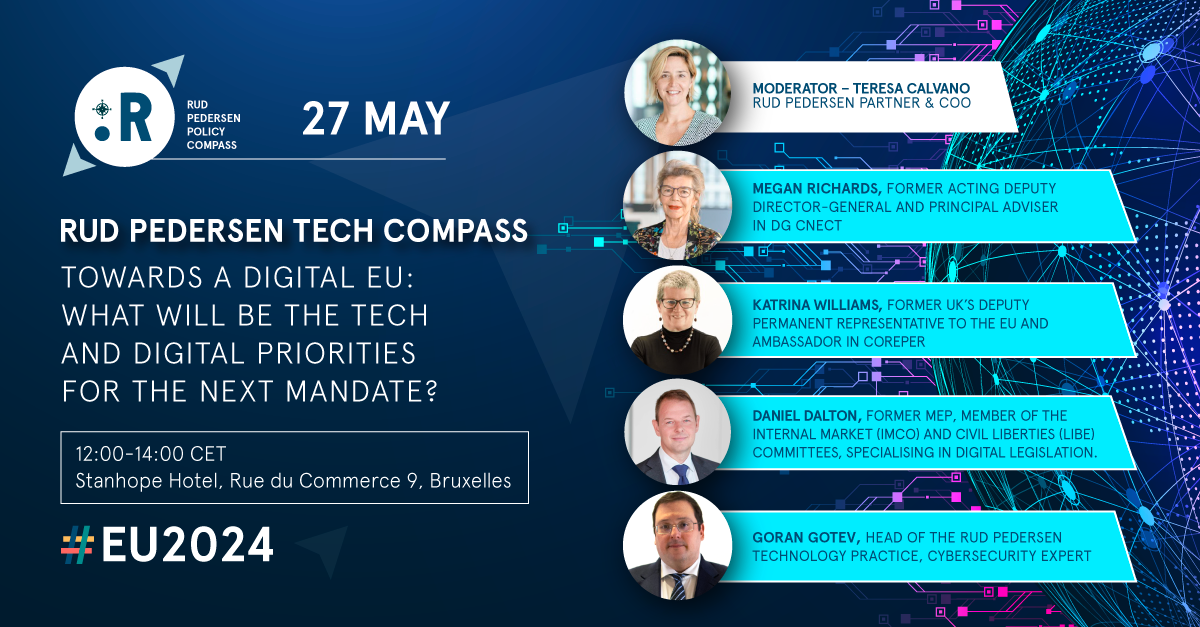 :R

RUD PEDERSEN POLICY COMPASS

27 MAY

RUD PEDERSEN TECH COMPASS

TOWARDS A DIGITAL EU: WHAT WILL BE THE TECH AND DIGITAL PRIORITIES FOR THE NEXT MANDATE?

12:00-14:00 CET
Stanhope Hotel, Rue du Commerce 9, Bruxelles

#EU2024

MODERATOR – TERESA CALVANO
RUD PEDERSEN PARTNER & COO

MEGAN RICHARDS, FORMER ACTING DEPUTY DIRECTOR-GENERAL AND PRINCIPAL ADVISER IN DG CNECT

KATRINA WILLIAMS, FORMER UK'S DEPUTY PERMANENT REPRESENTATIVE TO THE EU AND AMBASSADOR IN COREPER

DANIEL DALTON, FORMER MEP, MEMBER OF THE INTERNAL MARKET (IMCO) AND CIVIL LIBERTIES (LIBE) COMMITTEES, SPECIALISING IN DIGITAL LEGISLATION.

GORAN GOTEV, HEAD OF THE RUD PEDERSEN TECHNOLOGY PRACTICE, CYBERSECURITY EXPERT